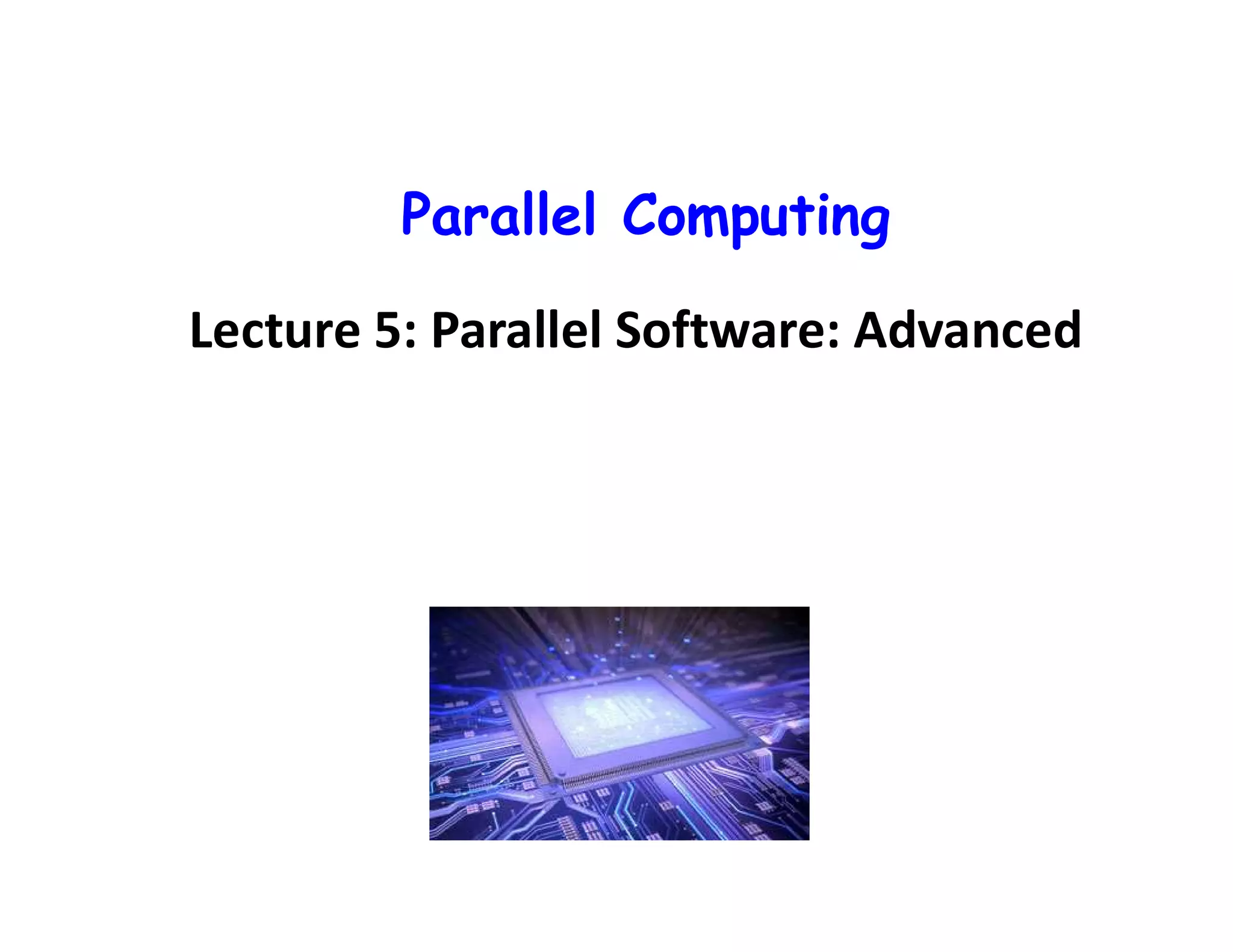 Parallel Computing

Lecture 5: Parallel Software: Advanced